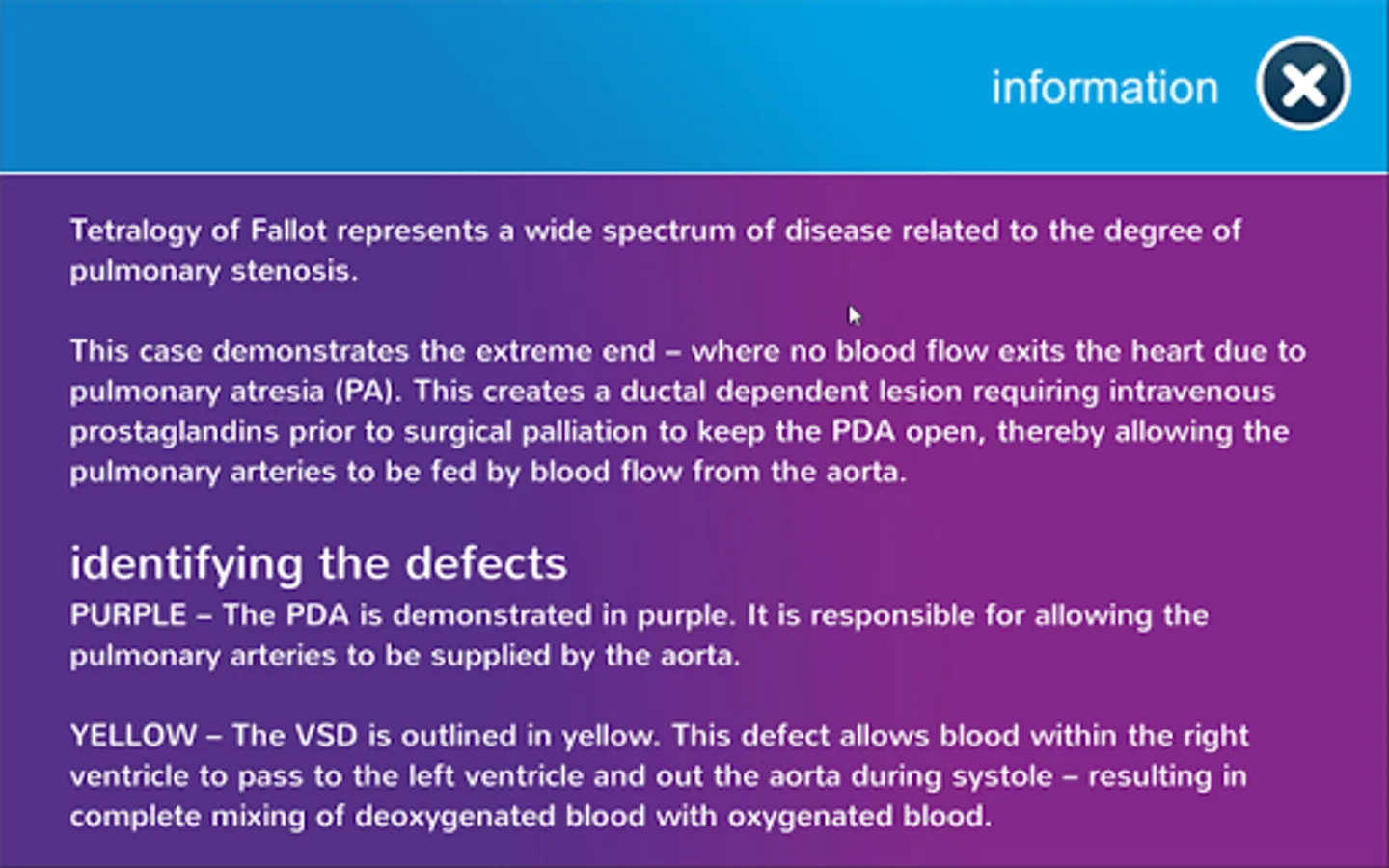 information

Tetralogy of Fallot represents a wide spectrum of disease related to the degree of pulmonary stenosis.

This case demonstrates the extreme end – where no blood flow exits the heart due to pulmonary atresia (PA). This creates a ductal dependent lesion requiring intravenous prostaglandins prior to surgical palliation to keep the PDA open, thereby allowing the pulmonary arteries to be fed by blood flow from the aorta.

identifying the defects
PURPLE – The PDA is demonstrated in purple. It is responsible for allowing the pulmonary arteries to be supplied by the aorta.

YELLOW – The VSD is outlined in yellow. This defect allows blood within the right ventricle to pass to the left ventricle and out the aorta during systole – resulting in complete mixing of deoxygenated blood with oxygenated blood.